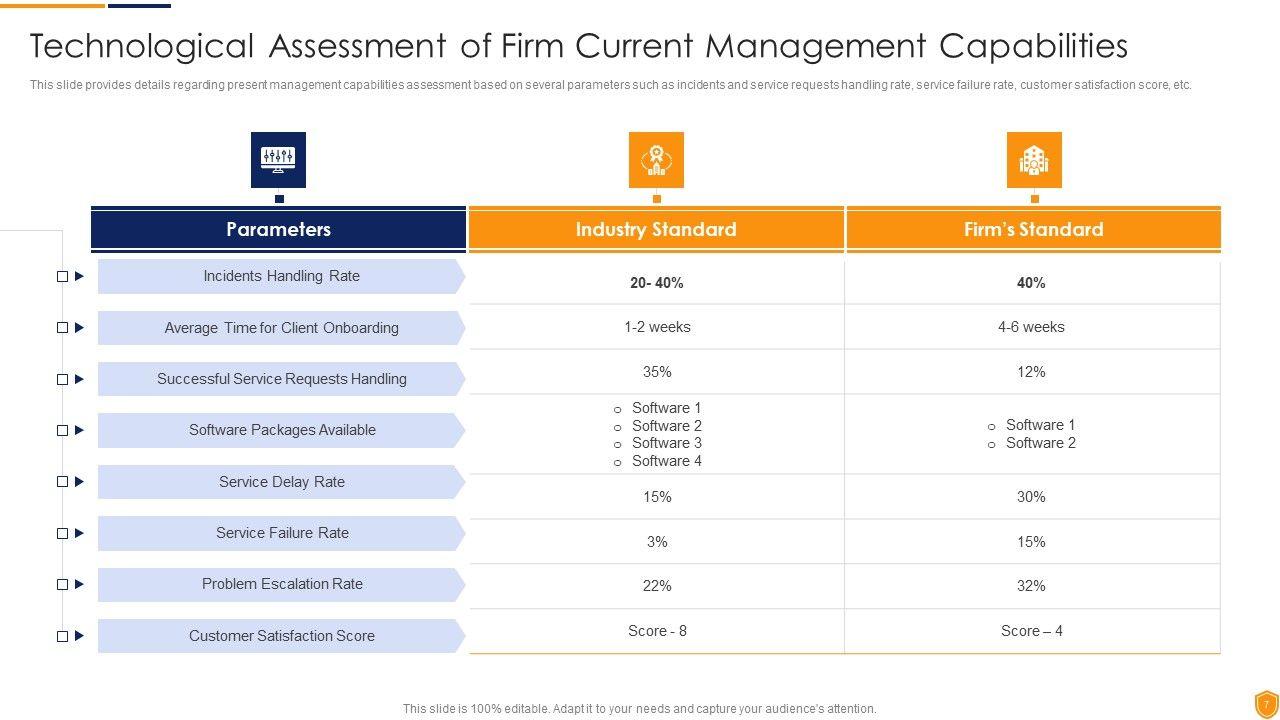 Technological Assessment of Firm Current Management Capabilities

This slide provides details regarding present management capabilities assessment based on several parameters such as incidents and service requests handling rate, service failure rate, customer satisfaction score, etc.

| Parameters | Industry Standard | Firm's Standard |
|---|---|---|
| Incidents Handling Rate | 20- 40% | 40% |
| Average Time for Client Onboarding | 1-2 weeks | 4-6 weeks |
| Successful Service Requests Handling | 35% | 12% |
| Software Packages Available | ○ Software 1 ○ Software 2 ○ Software 3 ○ Software 4 | ○ Software 1 ○ Software 2 |
| Service Delay Rate | 15% | 30% |
| Service Failure Rate | 3% | 15% |
| Problem Escalation Rate | 22% | 32% |
| Customer Satisfaction Score | Score - 8 | Score – 4 |

This slide is 100% editable. Adapt it to your needs and capture your audience's attention.

7